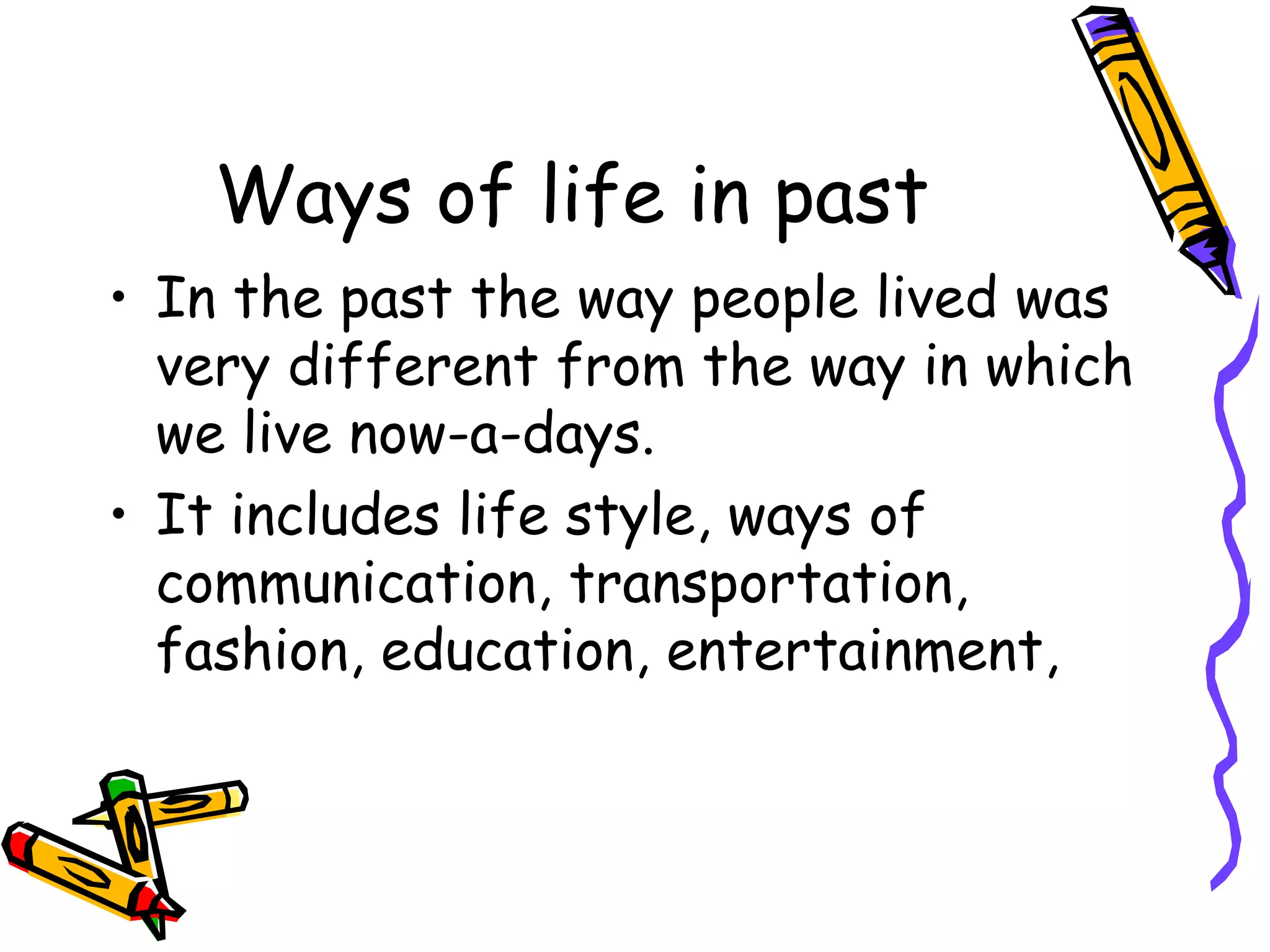 Ways of life in past

• In the past the way people lived was very different from the way in which we live now-a-days.

• It includes life style, ways of communication, transportation, fashion, education, entertainment,